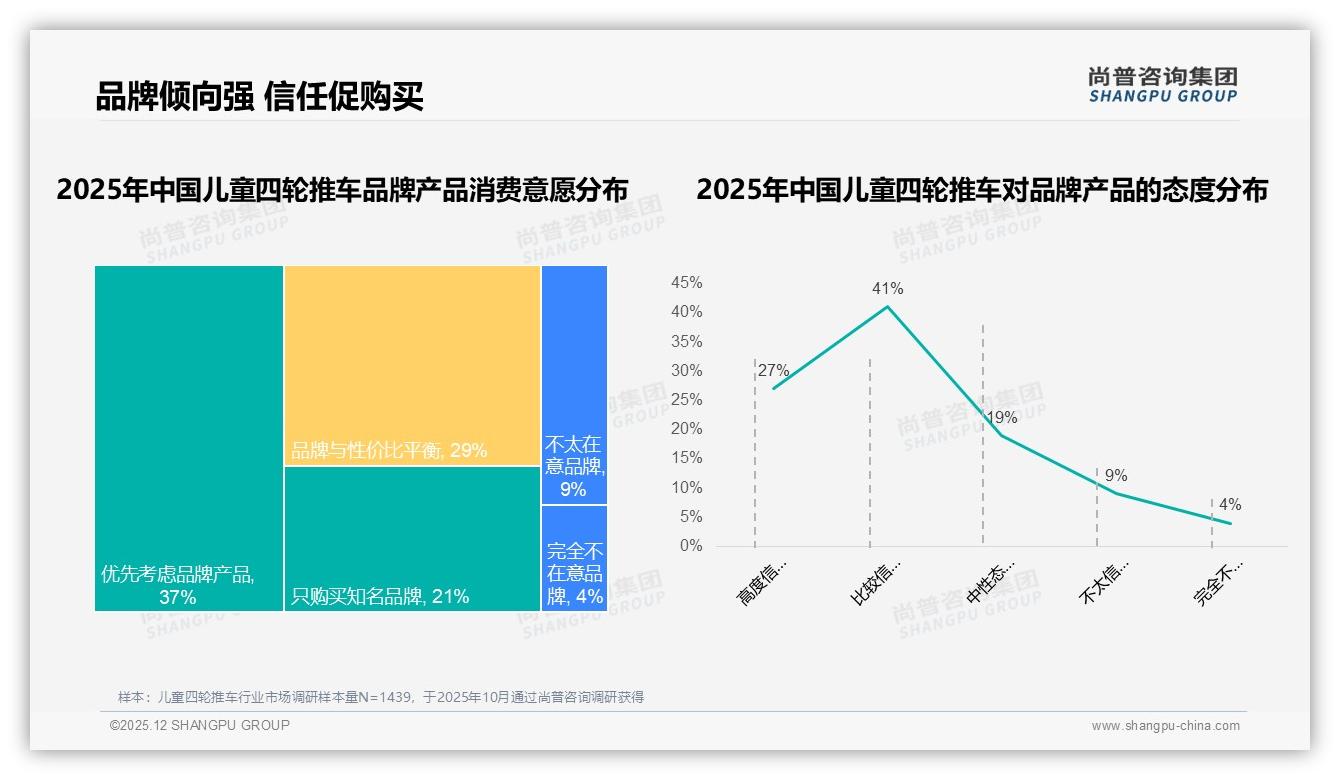 品牌倾向强 信任促购买

尚普咨询集团
SHANGPU GROUP

2025年中国儿童四轮推车品牌产品消费意愿分布

优先考虑品牌产品, 37%
品牌与性价比平衡, 29%
只购买知名品牌, 21%
不太在意品牌, 9%
完全不在意品牌, 4%

2025年中国儿童四轮推车对品牌产品的态度分布

45%
40%
35%
30%
25%
20%
15%
10%
5%
0%

27%
41%
19%
9%
4%

高度信...
比较信...
中性态...
不太信...
完全不...

尚普咨询集团 SHANGPU GROUP

样本：儿童四轮推车行业市场调研样本量N=1439，于2025年10月通过尚普咨询调研获得

©2025.12 SHANGPU GROUP

www.shangpu-china.com